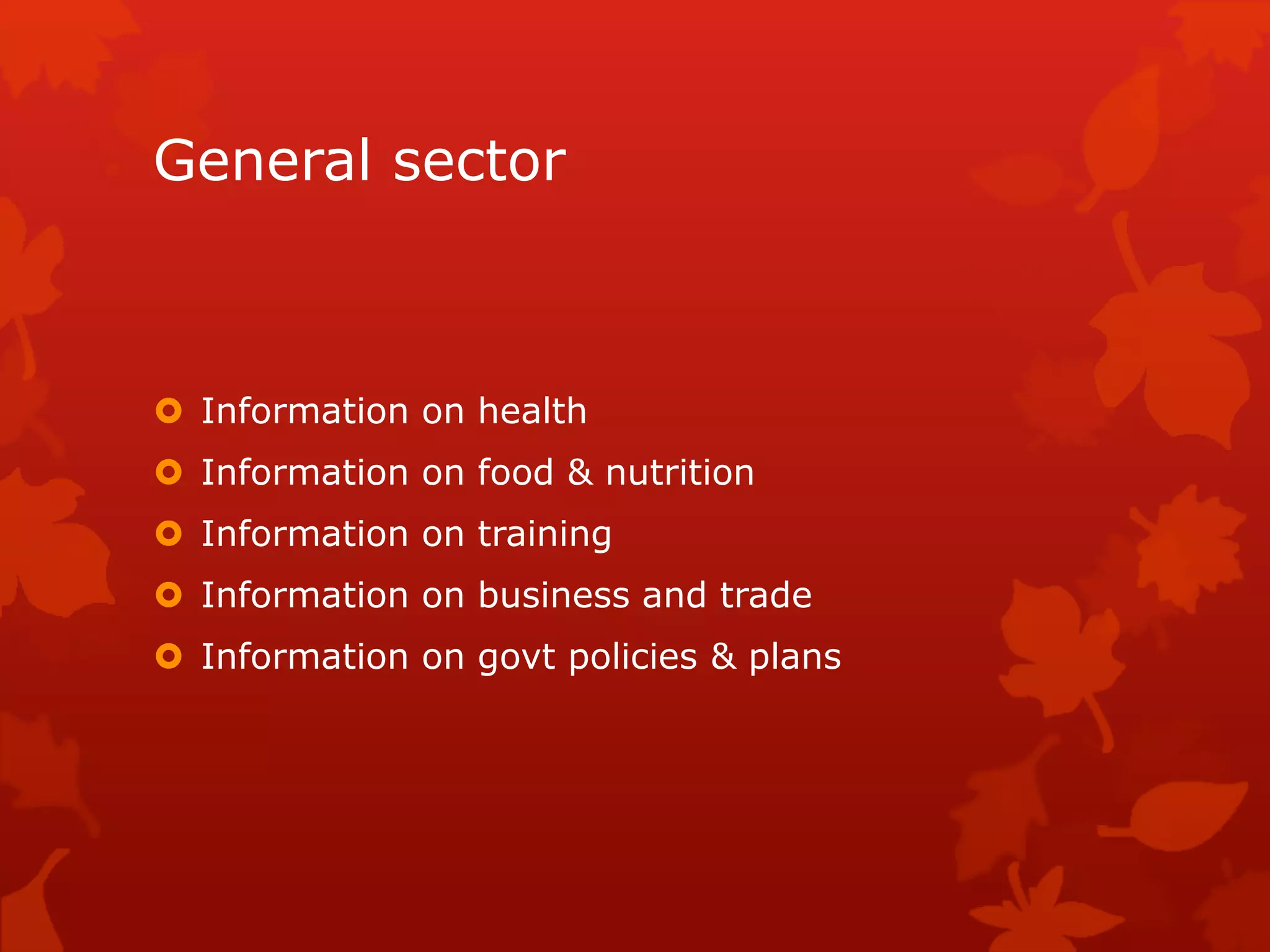 General sector

- Information on health
- Information on food & nutrition
- Information on training
- Information on business and trade
- Information on govt policies & plans